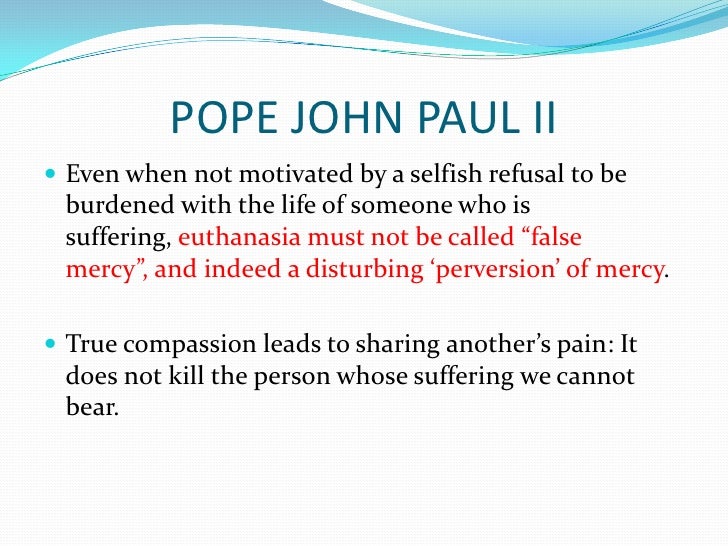 POPE JOHN PAUL II

Even when not motivated by a selfish refusal to be burdened with the life of someone who is suffering, euthanasia must not be called “false mercy”, and indeed a disturbing ‘perversion’ of mercy.

True compassion leads to sharing another’s pain: It does not kill the person whose suffering we cannot bear.